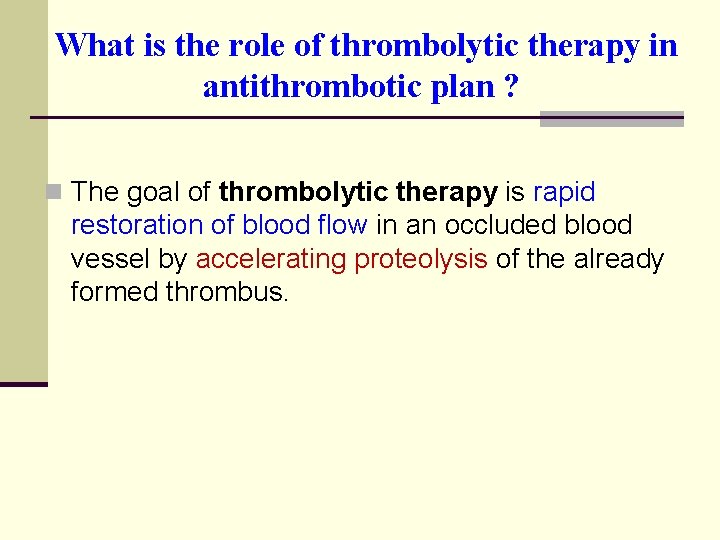 What is the role of thrombolytic therapy in antithrombotic plan ?

The goal of thrombolytic therapy is rapid restoration of blood flow in an occluded blood vessel by accelerating proteolysis of the already formed thrombus.